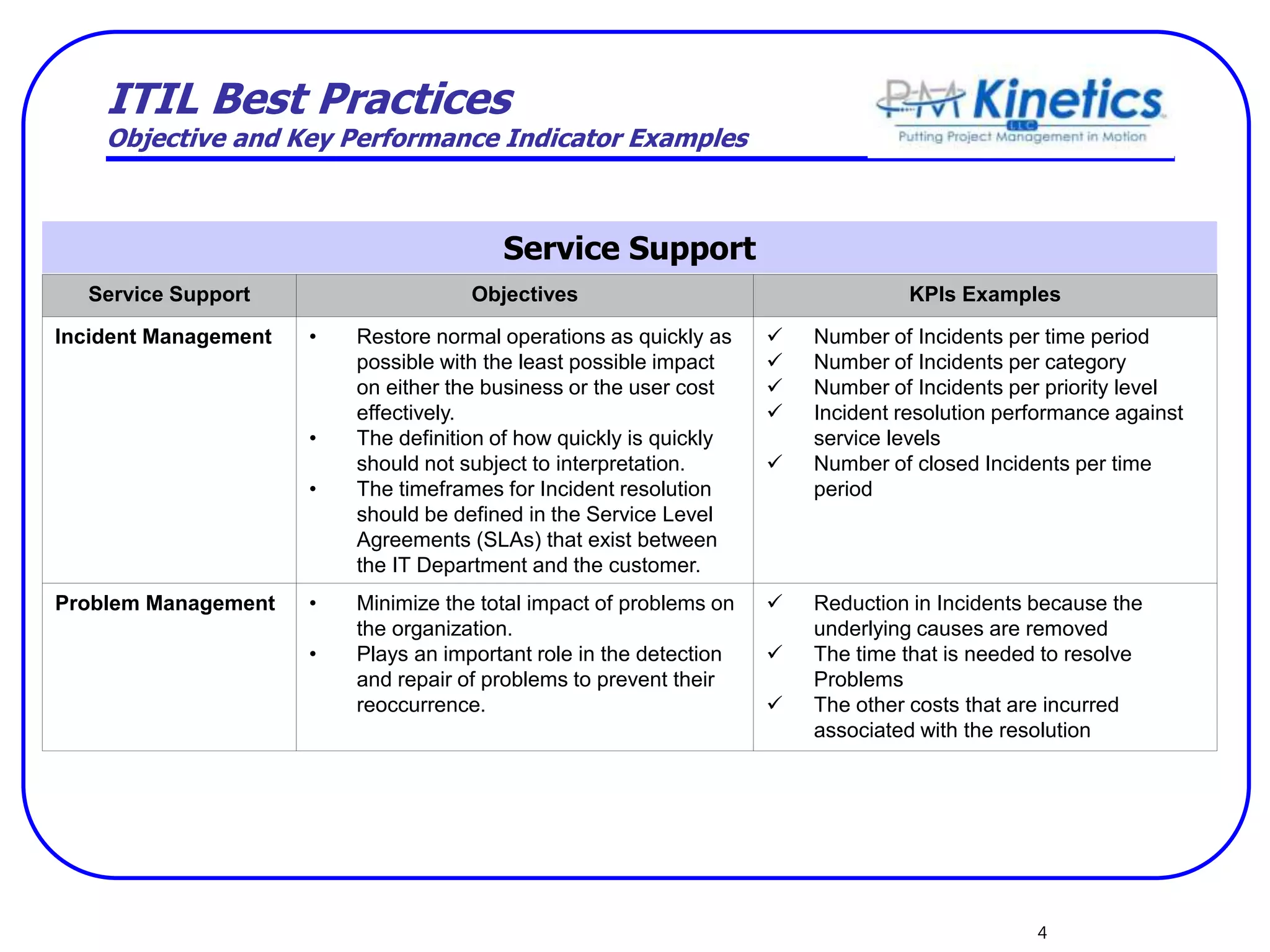 ITIL Best Practices
Objective and Key Performance Indicator Examples

PM Kinetics LLC
Putting Project Management in Motion

Service Support

| Service Support | Objectives | KPIs Examples |
|---|---|---|
| Incident Management | • Restore normal operations as quickly as possible with the least possible impact on either the business or the user cost effectively. • The definition of how quickly is quickly should not subject to interpretation. • The timeframes for Incident resolution should be defined in the Service Level Agreements (SLAs) that exist between the IT Department and the customer. | ✓ Number of Incidents per time period ✓ Number of Incidents per category ✓ Number of Incidents per priority level ✓ Incident resolution performance against service levels ✓ Number of closed Incidents per time period |
| Problem Management | • Minimize the total impact of problems on the organization. • Plays an important role in the detection and repair of problems to prevent their reoccurrence. | ✓ Reduction in Incidents because the underlying causes are removed ✓ The time that is needed to resolve Problems ✓ The other costs that are incurred associated with the resolution |

4